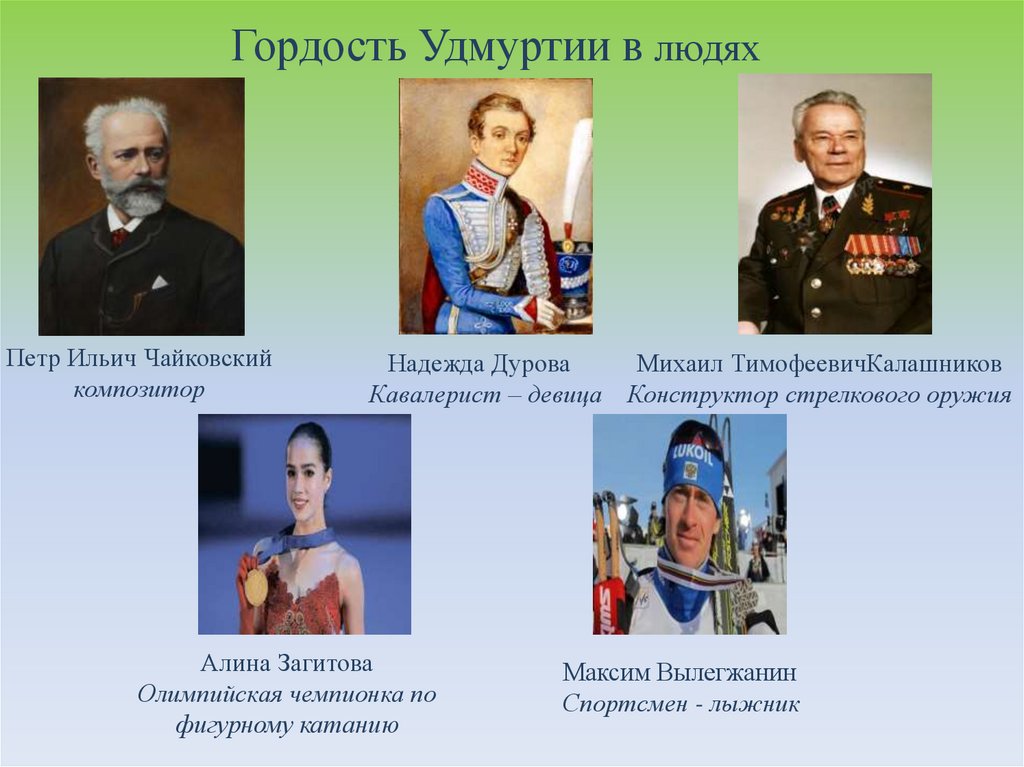 Гордость Удмуртии в людях

Петр Ильич Чайковский
композитор

Надежда Дурова
Кавалерист – девица

Михаил ТимофеевичКалашников
Конструктор стрелкового оружия

LUKOIL

Алина Загитова
Олимпийская чемпионка по фигурному катанию

Максим Вылегжанин
Спортсмен - лыжник